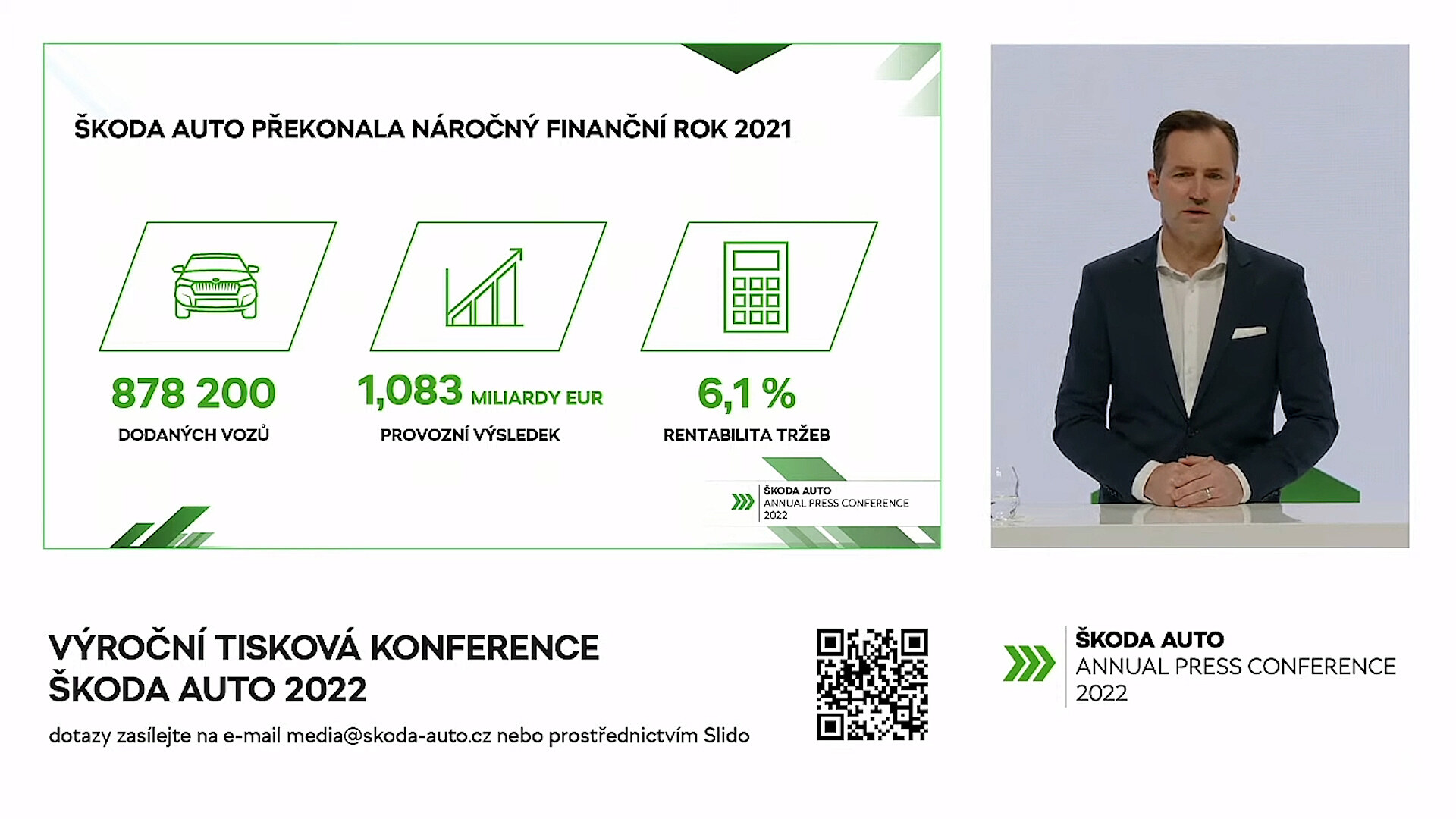 ŠKODA AUTO PŘEKONALA NÁROČNÝ FINANČNÍ ROK 2021

878 200
DODANÝCH VOZŮ

1,083 MILIARDY EUR
PROVOZNÍ VÝSLEDEK

6,1 %
RENTABILITA TRŽEB

ŠKODA AUTO
ANNUAL PRESS CONFERENCE
2022

VÝROČNÍ TISKOVÁ KONFERENCE
ŠKODA AUTO 2022

dotazy zasílejte na e-mail media@skoda-auto.cz nebo prostřednictvím Slido

ŠKODA AUTO
ANNUAL PRESS CONFERENCE
2022